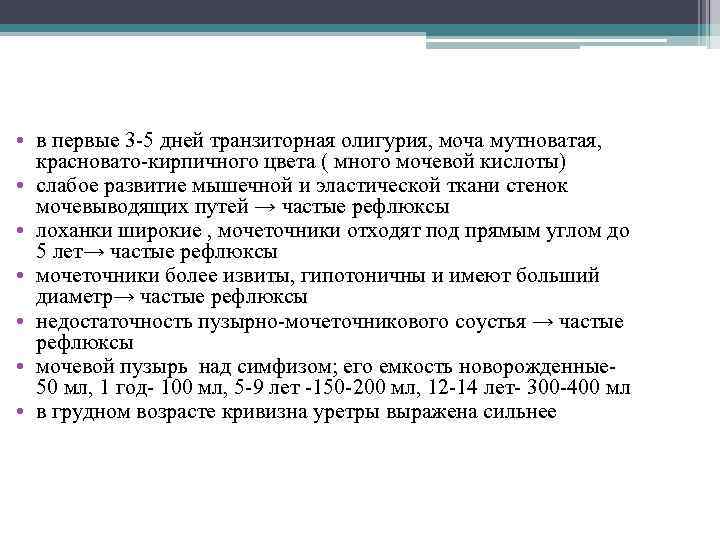 • в первые 3-5 дней транзиторная олигурия, моча мутноватая, красновато-кирпичного цвета ( много мочевой кислоты)
• слабое развитие мышечной и эластической ткани стенок мочевыводящих путей → частые рефлюксы
• лоханки широкие , мочеточники отходят под прямым углом до 5 лет→ частые рефлюксы
• мочеточники более извиты, гипотоничны и имеют больший диаметр→ частые рефлюксы
• недостаточность пузырно-мочеточникового соустья → частые рефлюксы
• мочевой пузырь над симфизом; его емкость новорожденные- 50 мл, 1 год- 100 мл, 5-9 лет -150-200 мл, 12-14 лет- 300-400 мл
• в грудном возрасте кривизна уретры выражена сильнее